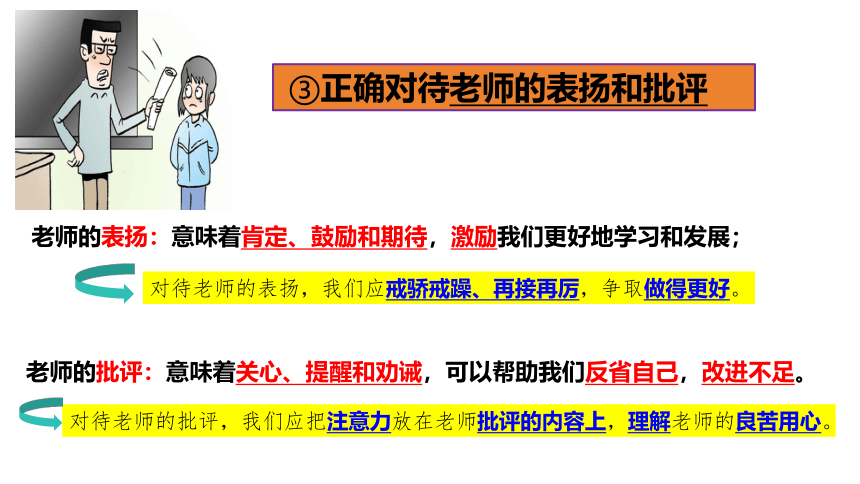 ③正确对待老师的表扬和批评

老师的表扬：意味着肯定、鼓励和期待，激励我们更好地学习和发展；

对待老师的表扬，我们应戒骄戒躁、再接再厉，争取做得更好。

老师的批评：意味着关心、提醒和劝诫，可以帮助我们反省自己，改进不足。

对待老师的批评，我们应把注意力放在老师批评的内容上，理解老师的良苦用心。